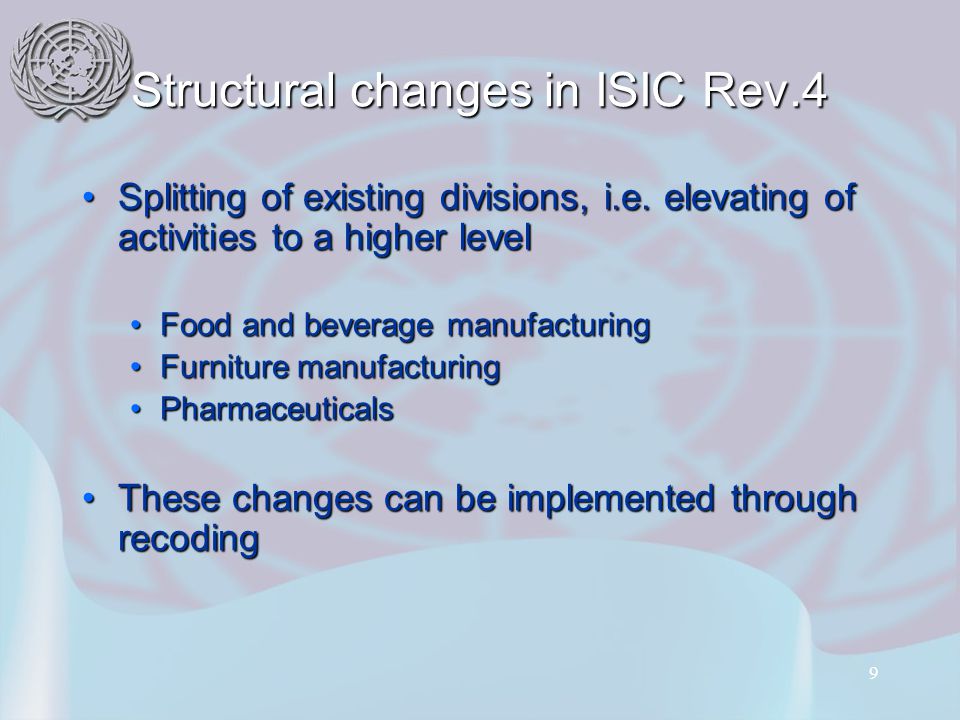 Structural changes in ISIC Rev.4

• Splitting of existing divisions, i.e. elevating of activities to a higher level

• Food and beverage manufacturing
• Furniture manufacturing
• Pharmaceuticals

• These changes can be implemented through recoding

9